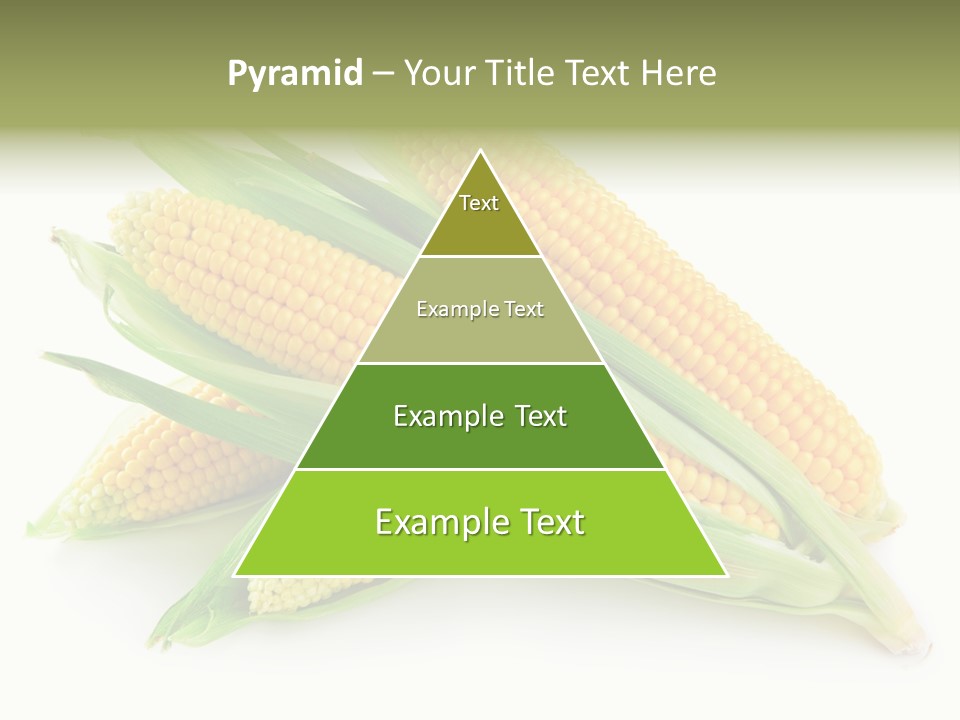 Pyramid – Your Title Text Here

Text

Example Text

Example Text

Example Text